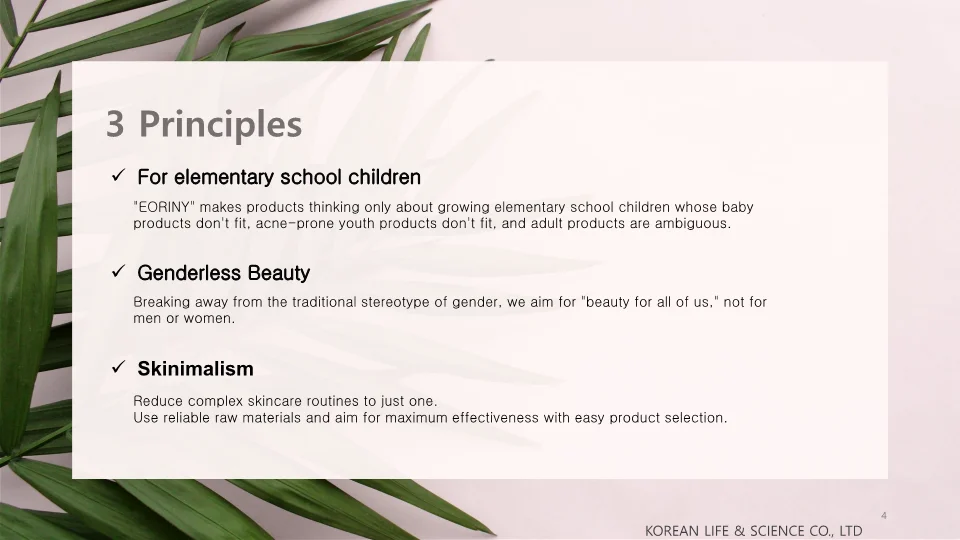 3 Principles

✓ For elementary school children

"EORINY" makes products thinking only about growing elementary school children whose baby products don't fit, acne-prone youth products don't fit, and adult products are ambiguous.

✓ Genderless Beauty

Breaking away from the traditional stereotype of gender, we aim for "beauty for all of us," not for men or women.

✓ Skinimalism

Reduce complex skincare routines to just one.
Use reliable raw materials and aim for maximum effectiveness with easy product selection.

4

KOREAN LIFE & SCIENCE CO., LTD